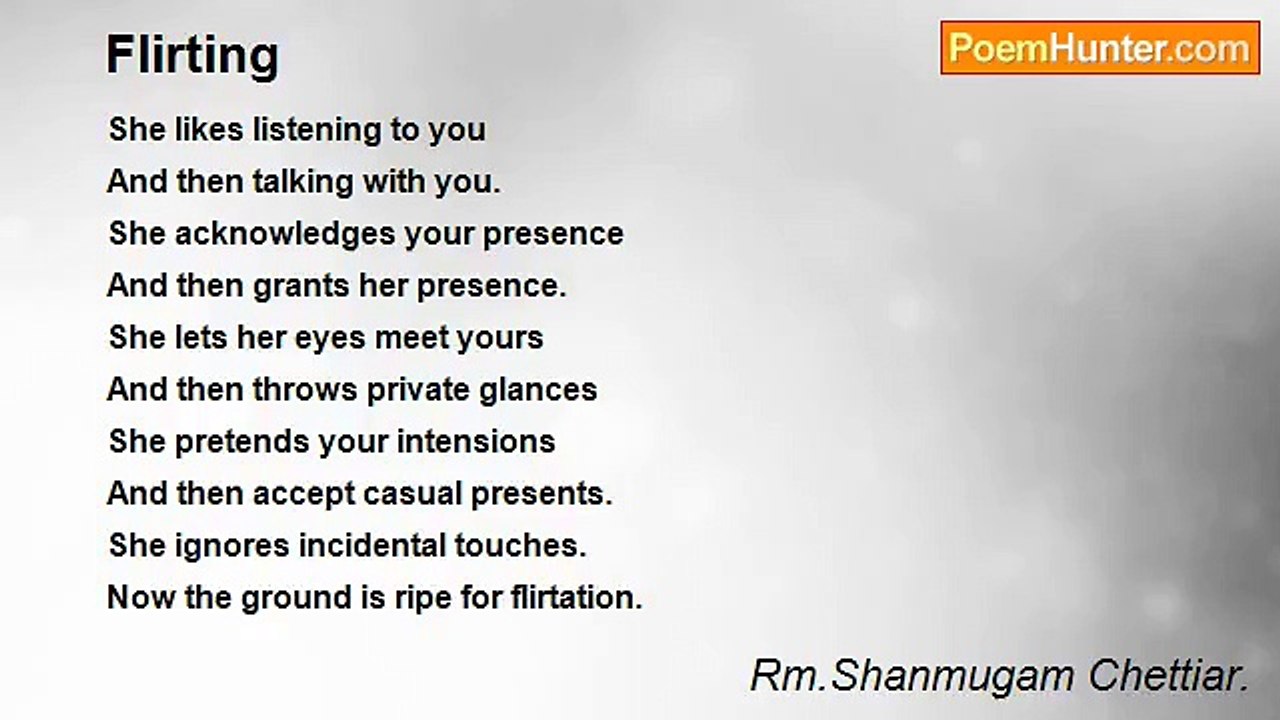 Flirting

PoemHunter.com

She likes listening to you
And then talking with you.
She acknowledges your presence
And then grants her presence.
She lets her eyes meet yours
And then throws private glances
She pretends your intensions
And then accept casual presents.
She ignores incidental touches.
Now the ground is ripe for flirtation.

Rm.Shanmugam Chettiar.